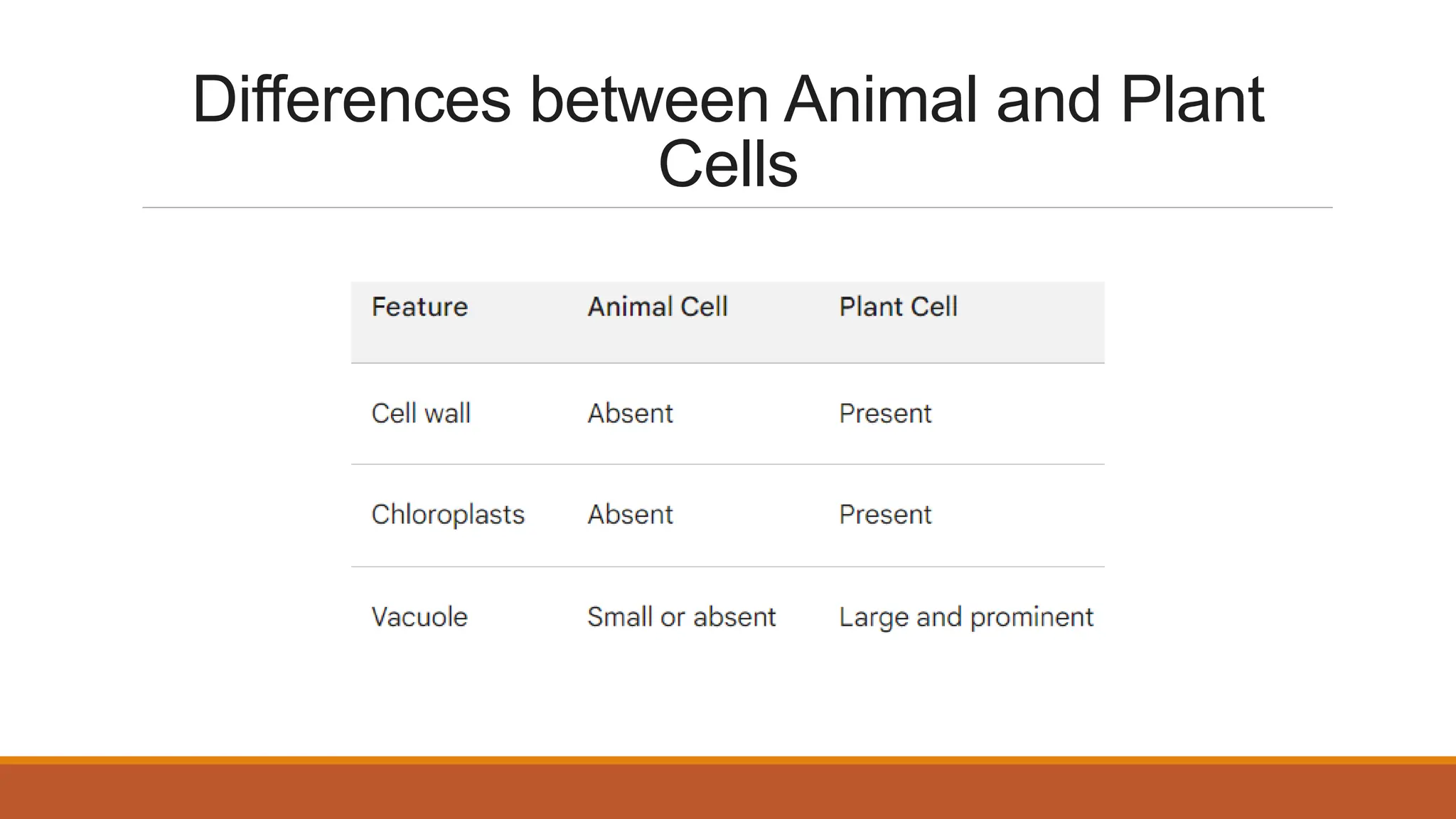 Differences between Animal and Plant Cells

| Feature | Animal Cell | Plant Cell |
|---|---|---|
| Cell wall | Absent | Present |
| Chloroplasts | Absent | Present |
| Vacuole | Small or absent | Large and prominent |